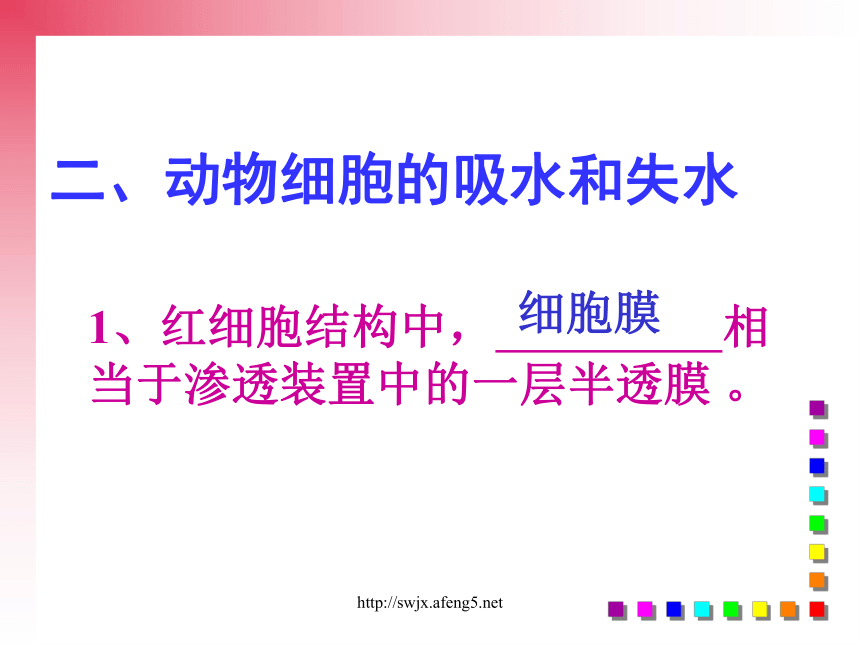 二、动物细胞的吸水和失水

1、红细胞结构中，细胞膜相当于渗透装置中的一层半透膜。

http://swjx.afeng5.net